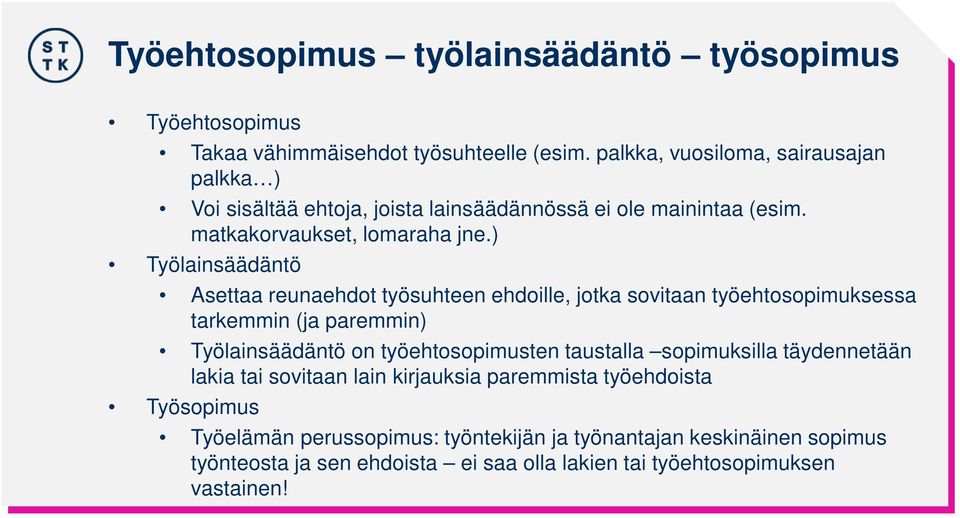 S T
T K

Työehtosopimus – työlainsäädäntö – työsopimus

• Työehtosopimus
  • Takaa vähimmäisehdot työsuhteelle (esim. palkka, vuosiloma, sairausajan palkka…)
  • Voi sisältää ehtoja, joista lainsäädännössä ei ole mainintaa (esim. matkakorvaukset, lomaraha jne.)
• Työlainsäädäntö
  • Asettaa reunaehdot työsuhteen ehdoille, jotka sovitaan työehtosopimuksessa tarkemmin (ja paremmin)
  • Työlainsäädäntö on työehtosopimusten taustalla –sopimuksilla täydennetään lakia tai sovitaan lain kirjauksia paremmista työehdoista
• Työsopimus
  • Työelämän perussopimus: työntekijän ja työnantajan keskinäinen sopimus työnteosta ja sen ehdoista – ei saa olla lakien tai työehtosopimuksen vastainen!